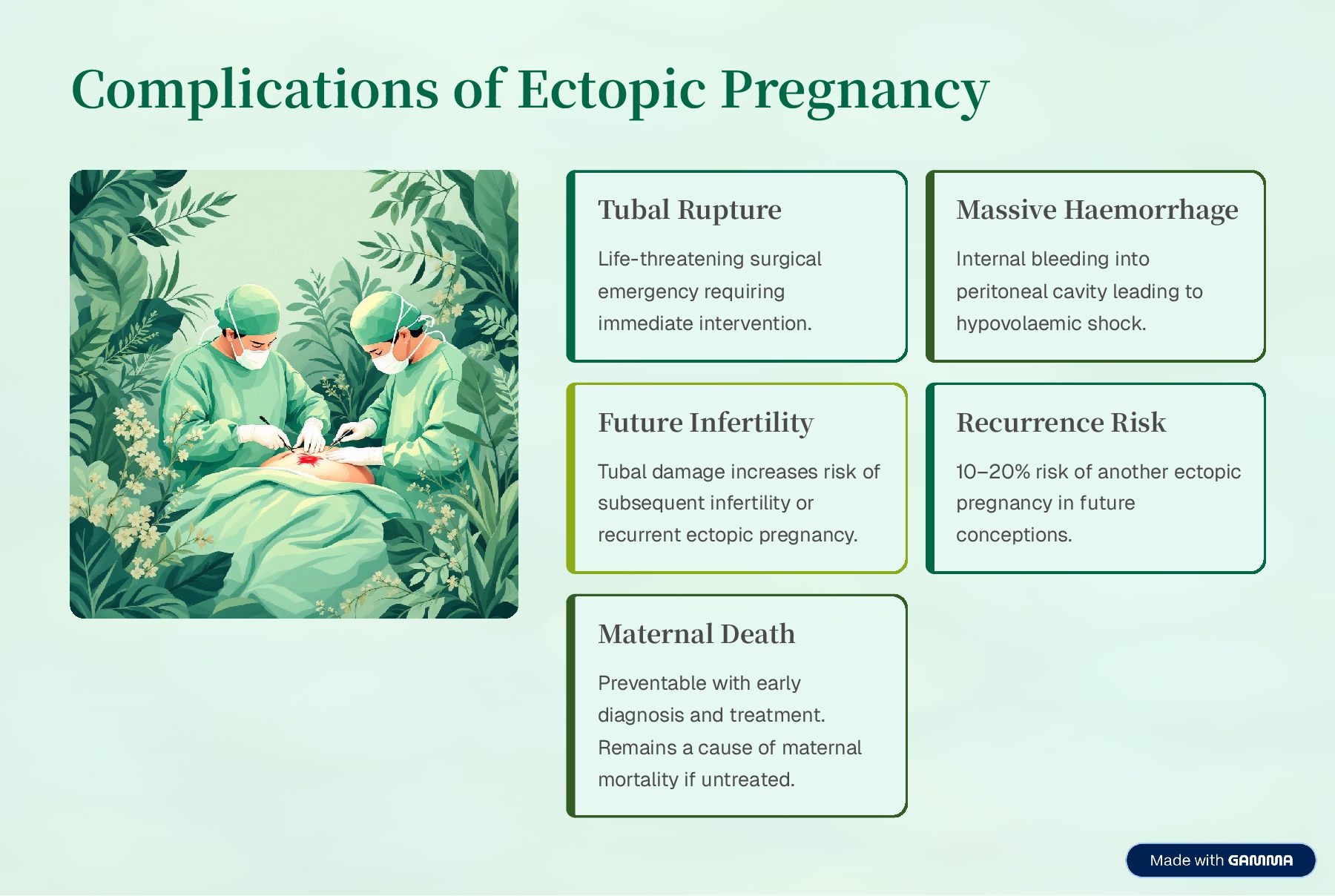 Complications of Ectopic Pregnancy

Tubal Rupture

Life-threatening surgical emergency requiring immediate intervention.

Massive Haemorrhage

Internal bleeding into peritoneal cavity leading to hypovolaemic shock.

Future Infertility

Tubal damage increases risk of subsequent infertility or recurrent ectopic pregnancy.

Recurrence Risk

10–20% risk of another ectopic pregnancy in future conceptions.

Maternal Death

Preventable with early diagnosis and treatment. Remains a cause of maternal mortality if untreated.

Made with GAMMA